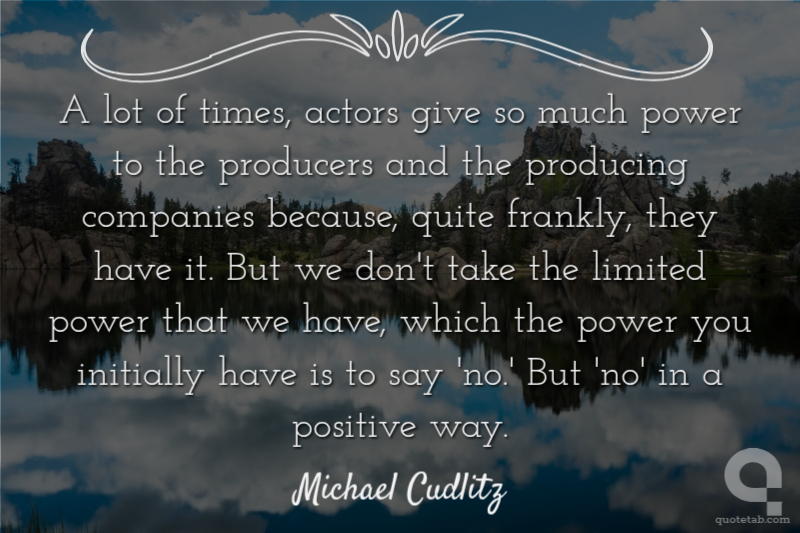 A lot of times, actors give so much power to the producers and the producing companies because, quite frankly, they have it. But we don't take the limited power that we have, which the power you initially have is to say 'no.' But 'no' in a positive way.

Michael Cudlitz

quotetab.com